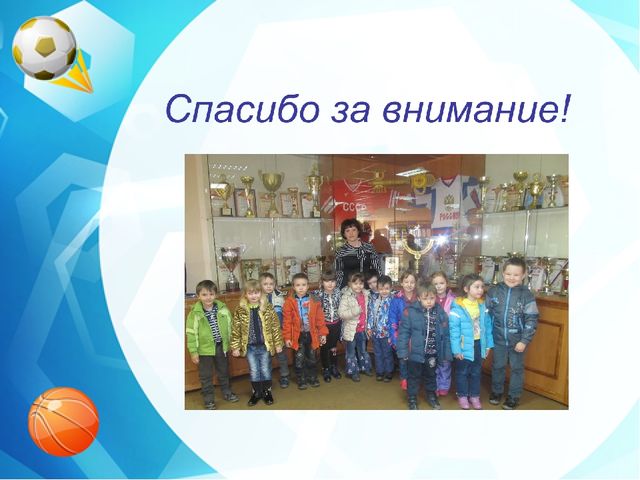 Спасибо за внимание!

СССР

РОССИЯ